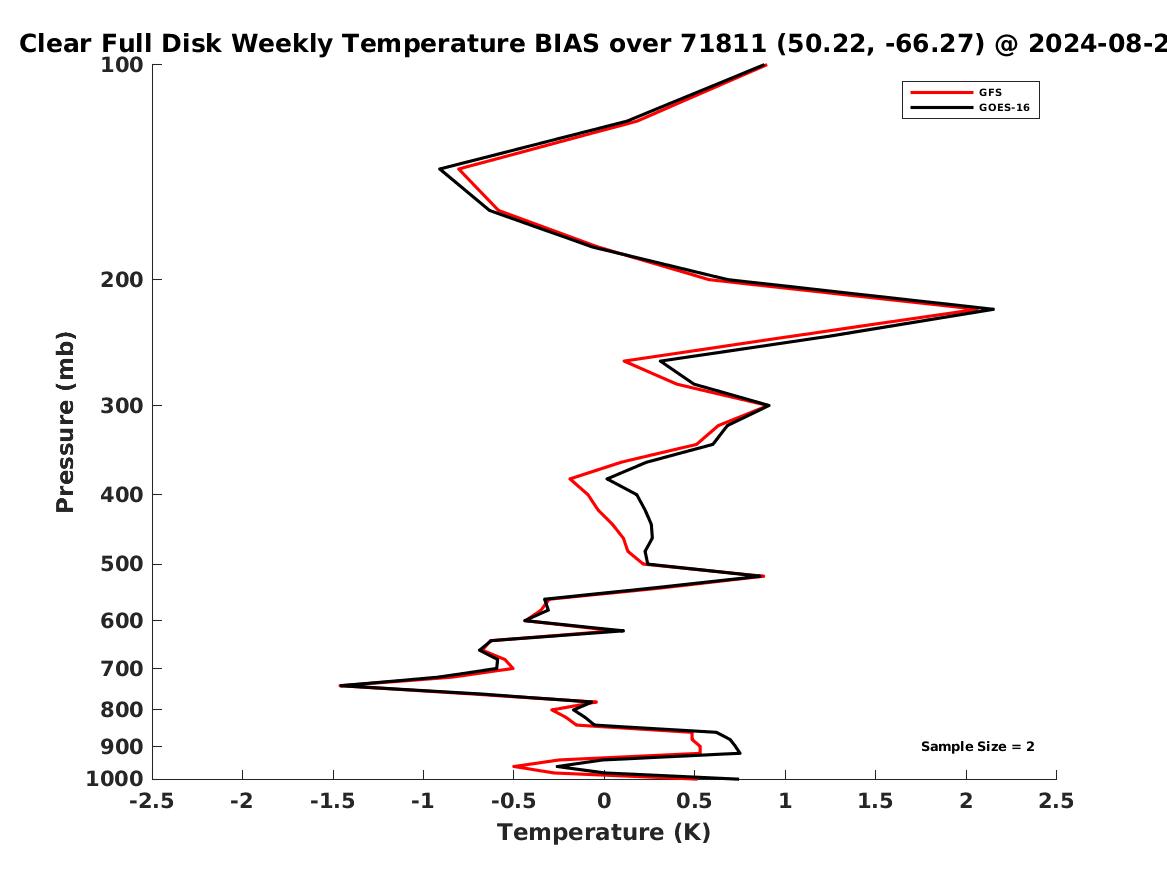 Clear Full Disk Weekly Temperature BIAS over 71811 (50.22, -66.27) @ 2024-08-2

GFS
GOES-16

Pressure (mb)

100
200
300
400
500
600
700
800
900
1000

Sample Size = 2

-2.5
-2
-1.5
-1
-0.5
0
0.5
1
1.5
2
2.5

Temperature (K)